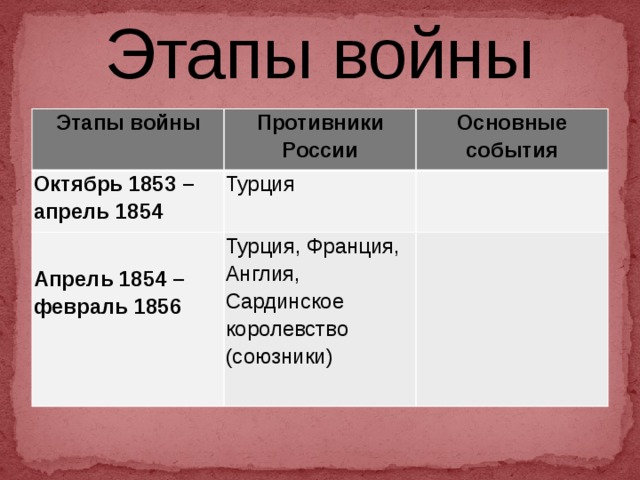 Этапы войны

| Этапы войны | Противники России | Основные события |
|---|---|---|
| **Октябрь 1853 – апрель 1854** | Турция | |
| **Апрель 1854 – февраль 1856** | Турция, Франция, Англия, Сардинское королевство (союзники) | |